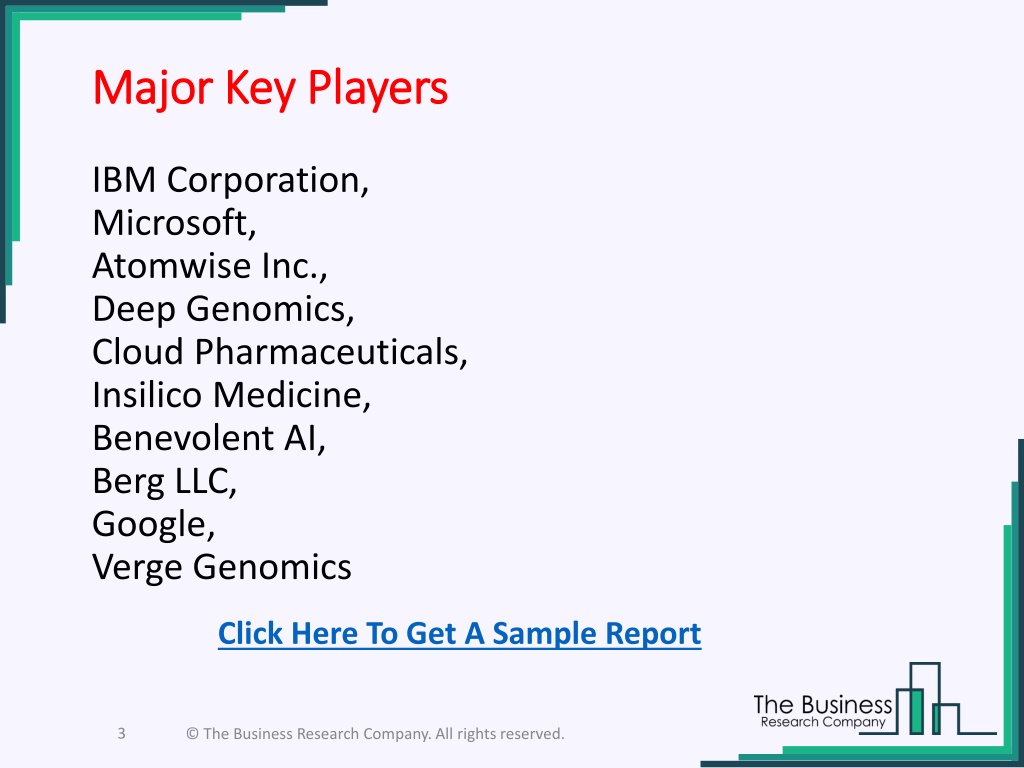 Major Key Players

IBM Corporation,
Microsoft,
Atomwise Inc.,
Deep Genomics,
Cloud Pharmaceuticals,
Insilico Medicine,
Benevolent AI,
Berg LLC,
Google,
Verge Genomics

Click Here To Get A Sample Report

The Business
Research Company

3

© The Business Research Company. All rights reserved.